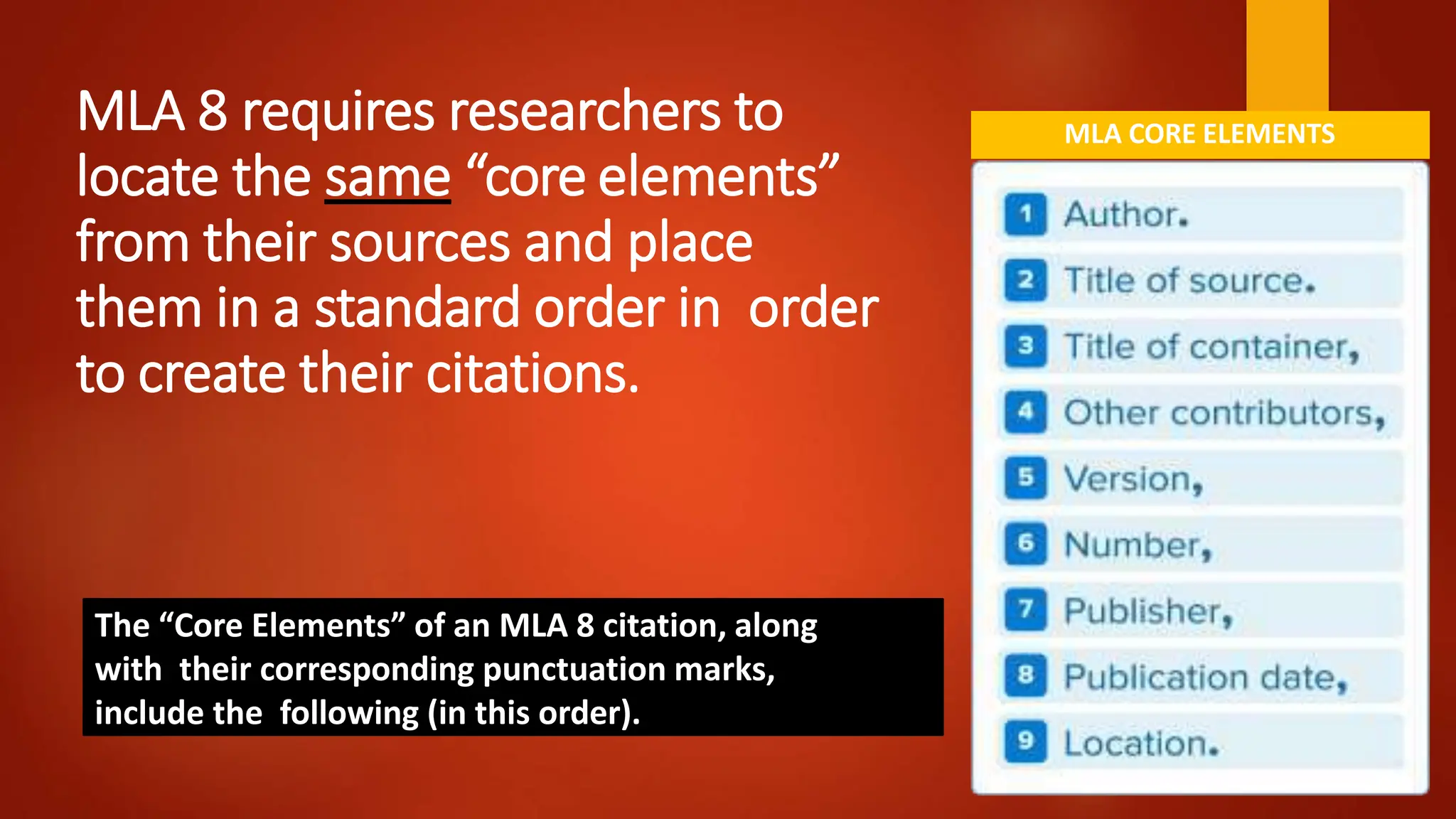 MLA 8 requires researchers to locate the same “core elements” from their sources and place them in a standard order in order to create their citations.

The “Core Elements” of an MLA 8 citation, along with their corresponding punctuation marks, include the following (in this order).

MLA CORE ELEMENTS

1 Author.
2 Title of source.
3 Title of container,
4 Other contributors,
5 Version,
6 Number,
7 Publisher,
8 Publication date,
9 Location.